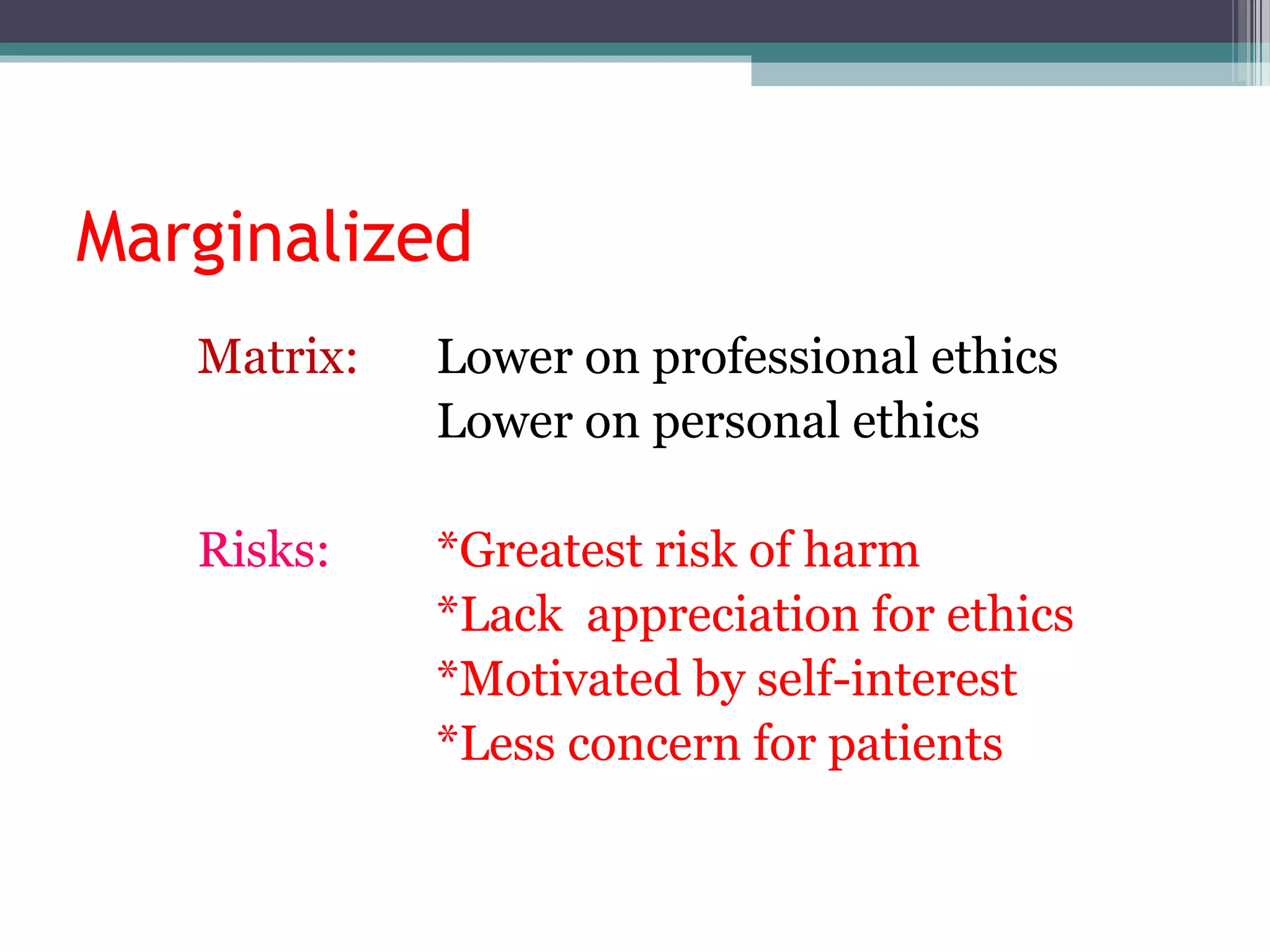 Marginalized

Matrix: Lower on professional ethics
Lower on personal ethics

Risks: *Greatest risk of harm
*Lack appreciation for ethics
*Motivated by self-interest
*Less concern for patients